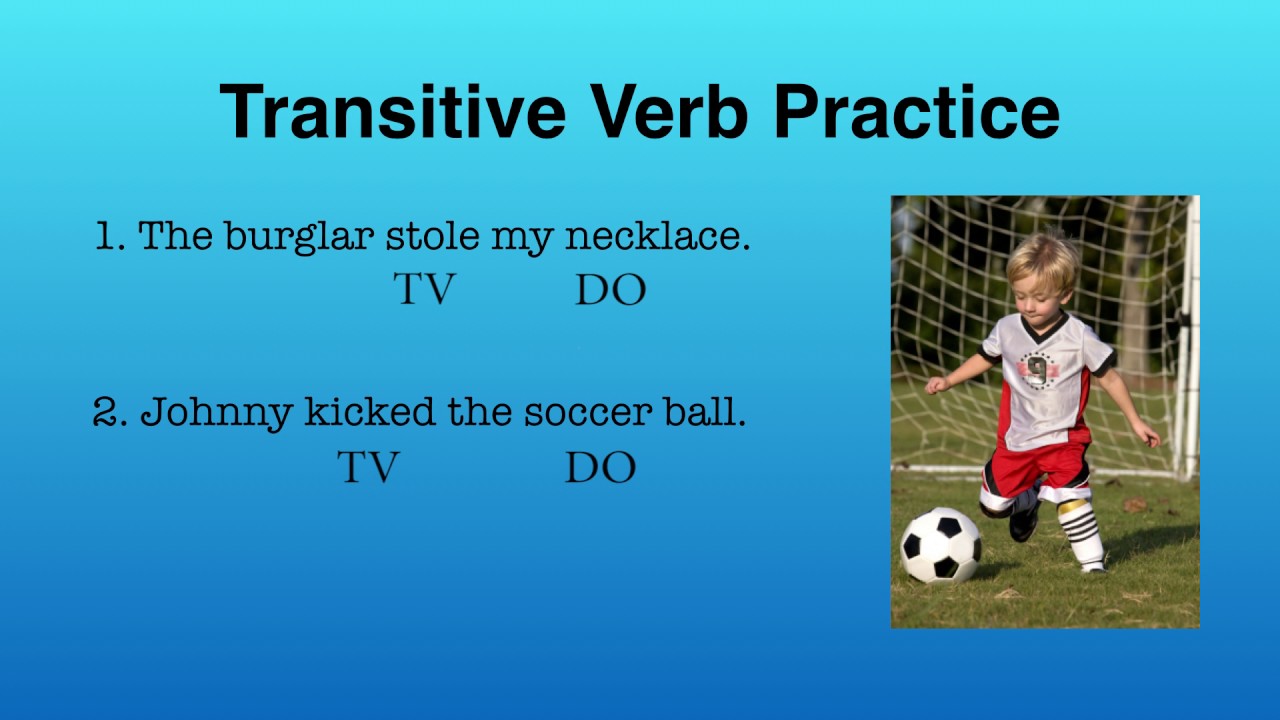 Transitive Verb Practice

1. The burglar stole my necklace.
TV DO

2. Johnny kicked the soccer ball.
TV DO

9